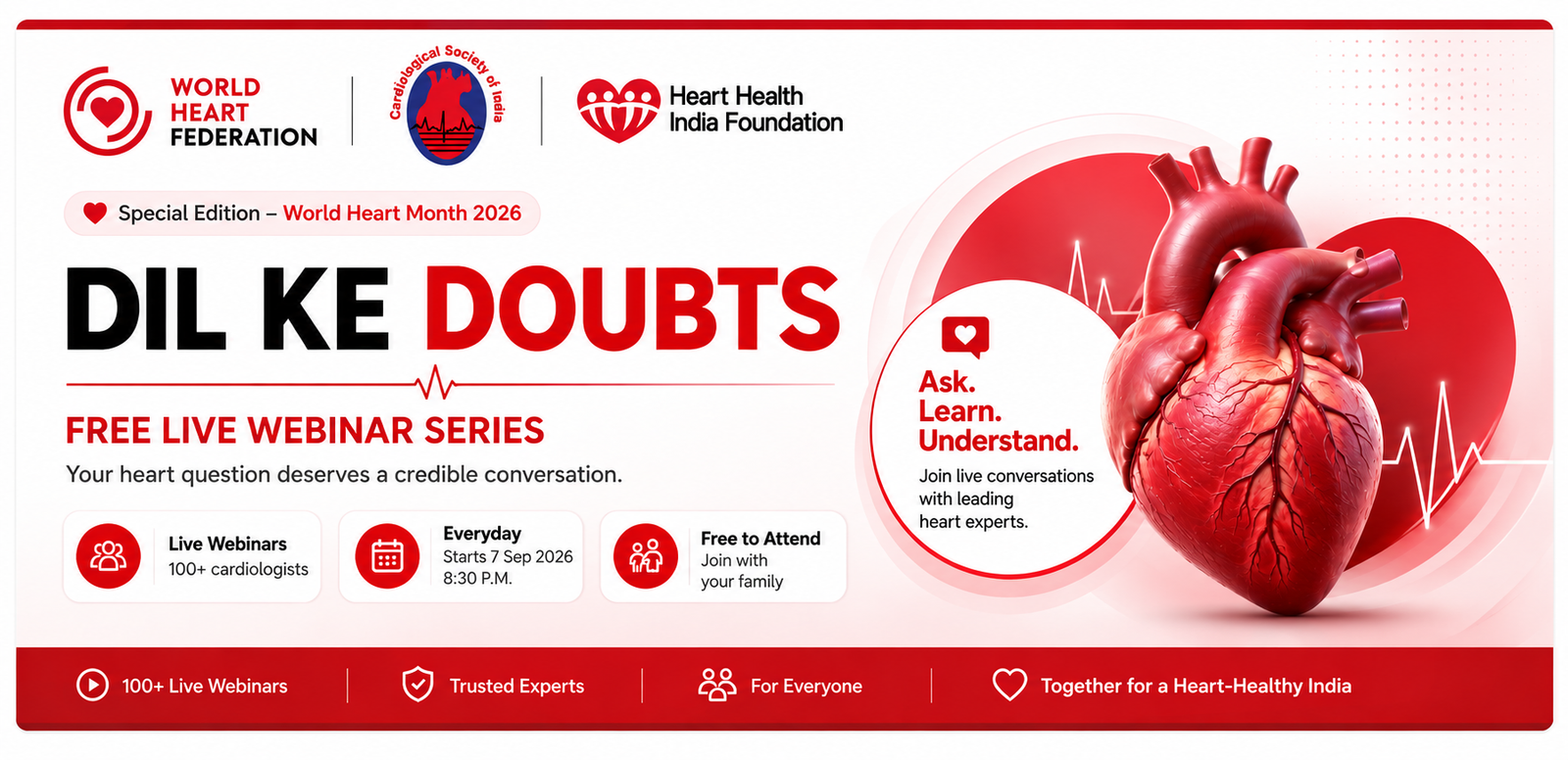 WORLD HEART FEDERATION

Cardiological Society of India

Heart Health India Foundation

Special Edition – World Heart Month 2026

DIL KE DOUBTS

FREE LIVE WEBINAR SERIES

Your heart question deserves a credible conversation.

Live Webinars
100+ cardiologists

Everyday
Starts 7 Sep 2026
8:30 P.M.

Free to Attend
Join with
your family

Ask.
Learn.
Understand.

Join live conversations with leading heart experts.

100+ Live Webinars

Trusted Experts

For Everyone

Together for a Heart-Healthy India